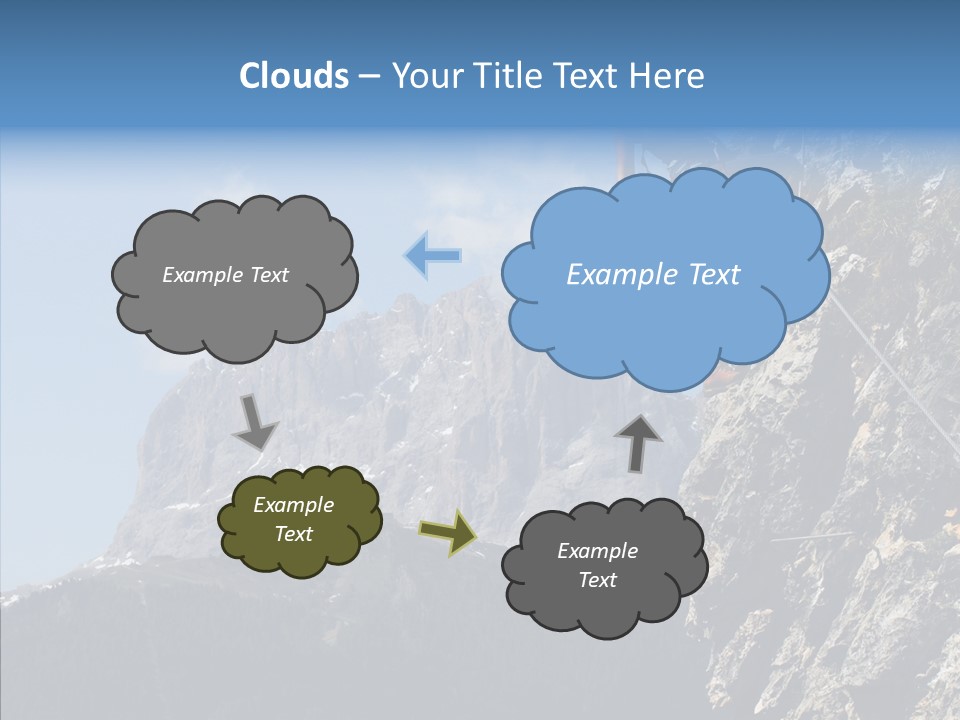 Clouds – Your Title Text Here

Example Text

Example Text

Example Text

Example Text